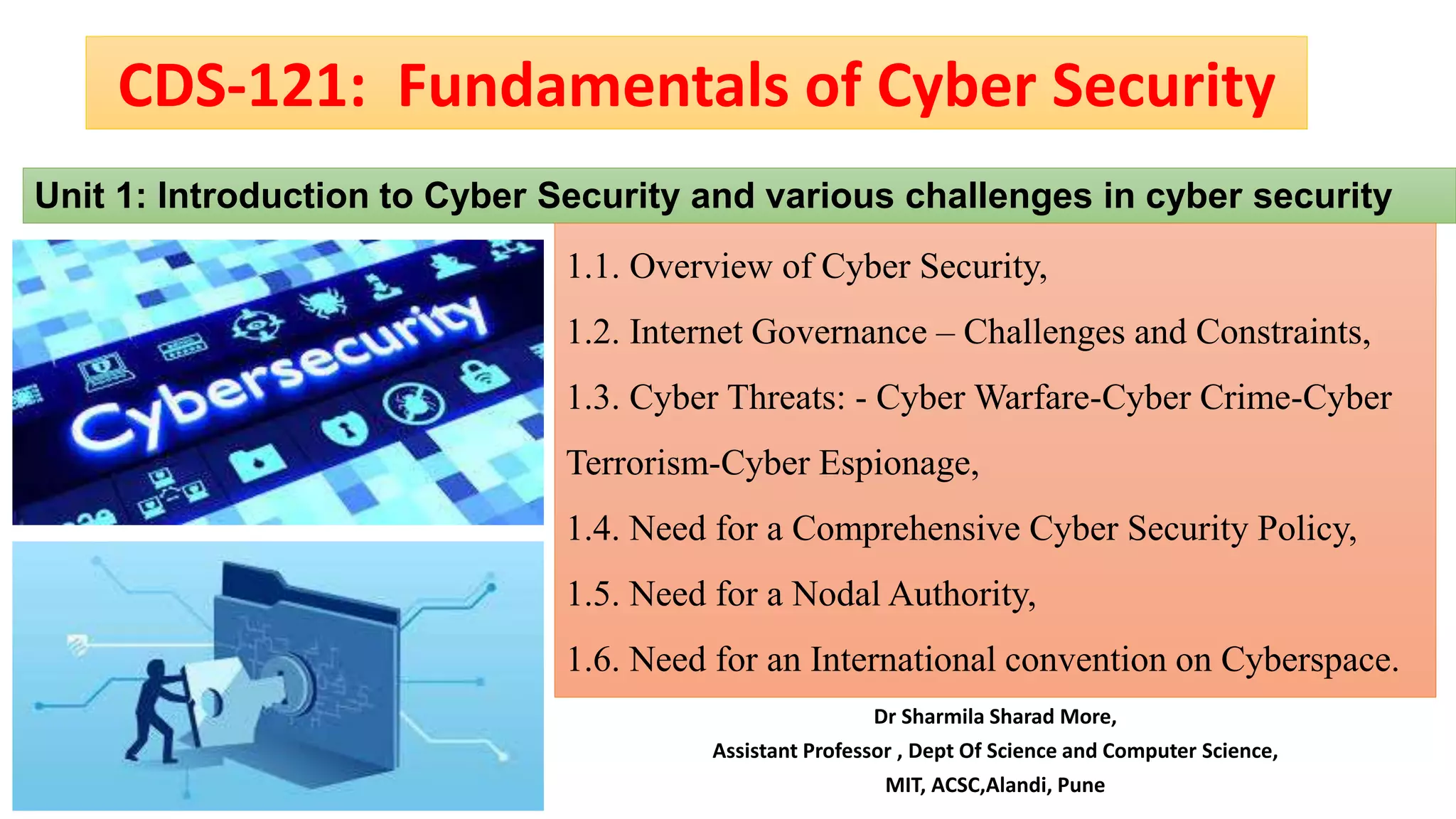 CDS-121: Fundamentals of Cyber Security

Unit 1: Introduction to Cyber Security and various challenges in cyber security

Cybersecurity

1.1. Overview of Cyber Security,

1.2. Internet Governance – Challenges and Constraints,

1.3. Cyber Threats: - Cyber Warfare-Cyber Crime-Cyber Terrorism-Cyber Espionage,

1.4. Need for a Comprehensive Cyber Security Policy,

1.5. Need for a Nodal Authority,

1.6. Need for an International convention on Cyberspace.

Dr Sharmila Sharad More,
Assistant Professor , Dept Of Science and Computer Science,
MIT, ACSC,Alandi, Pune